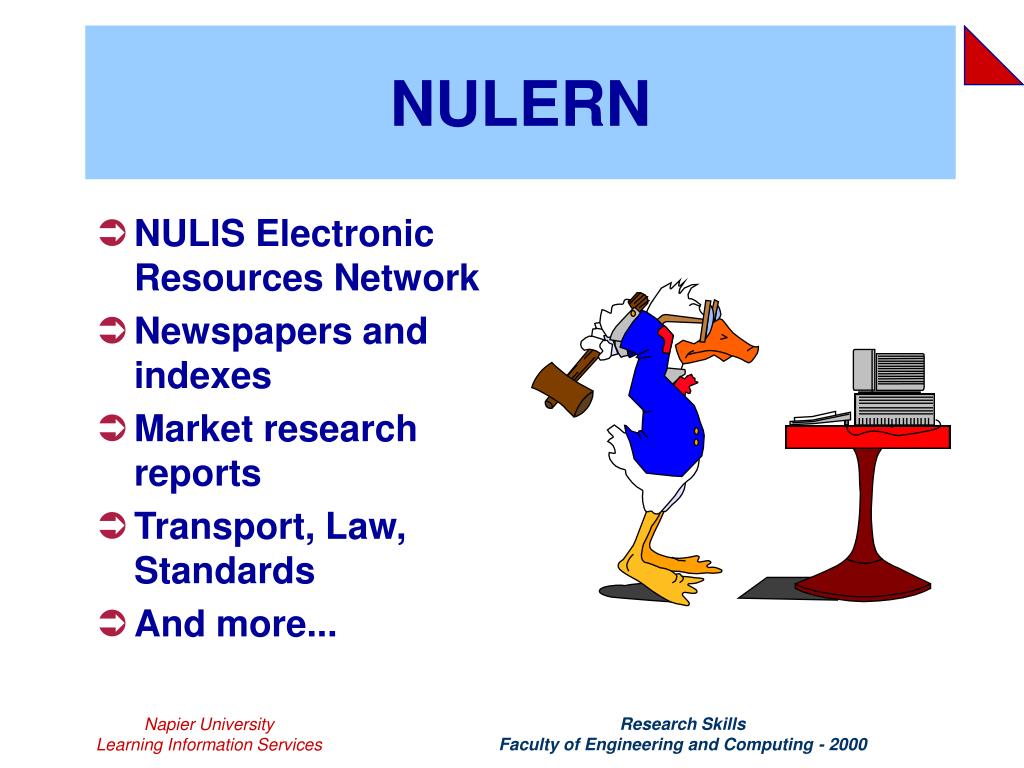 NULERN

➲ NULIS Electronic Resources Network
➲ Newspapers and indexes
➲ Market research reports
➲ Transport, Law, Standards
➲ And more...

Napier University
Learning Information Services

Research Skills
Faculty of Engineering and Computing - 2000